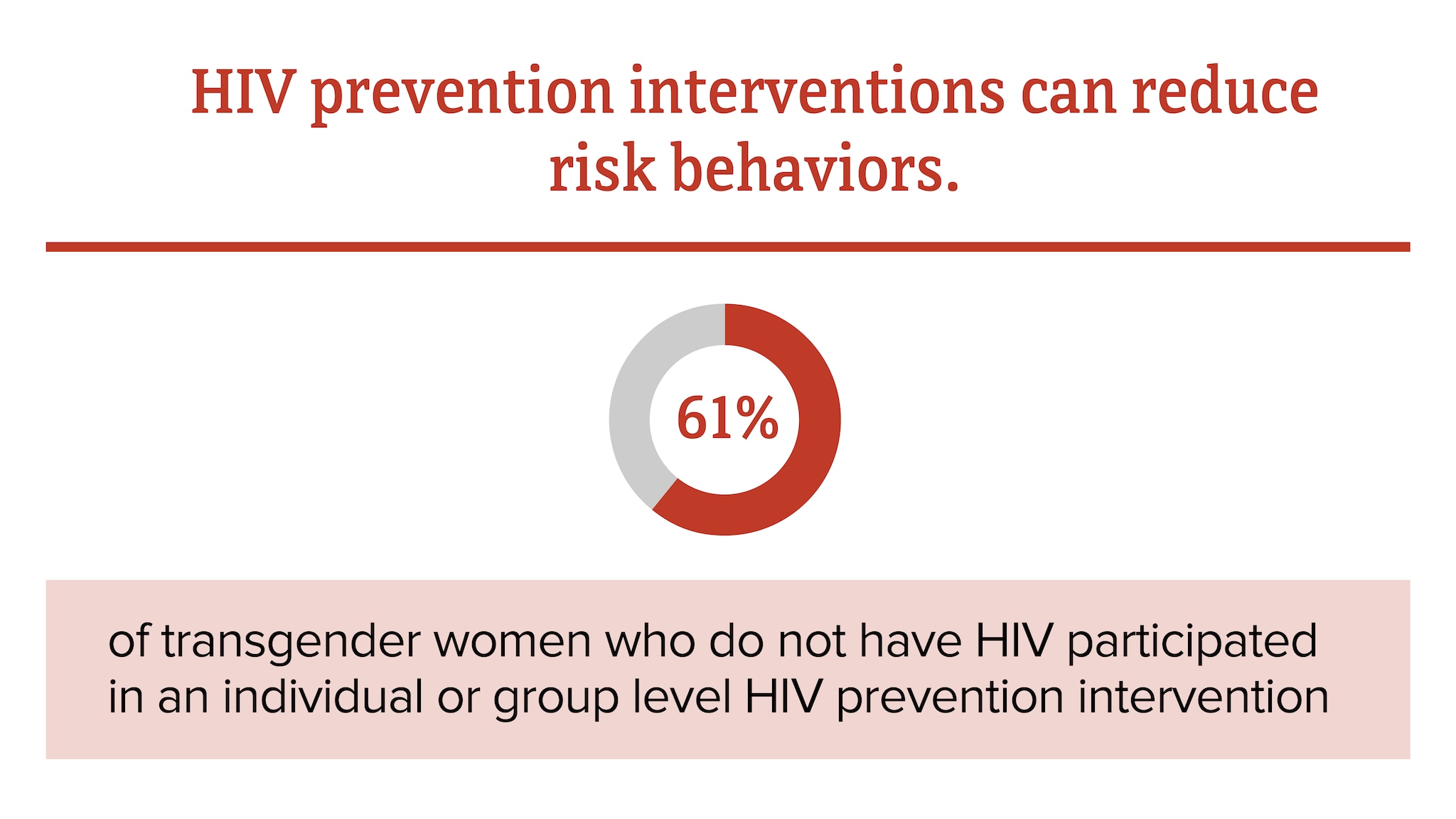 HIV prevention interventions can reduce risk behaviors.

61%

of transgender women who do not have HIV participated in an individual or group level HIV prevention intervention